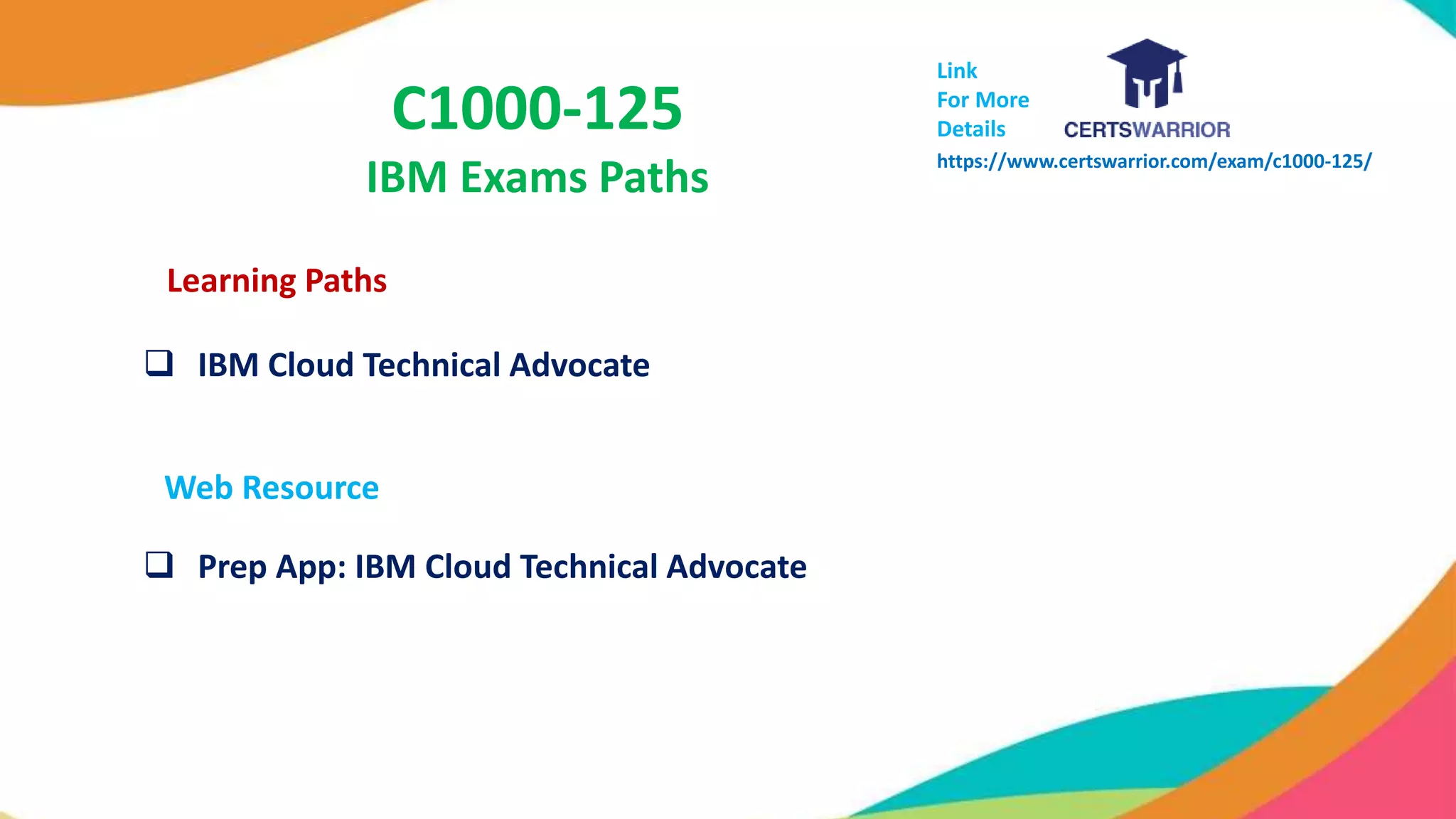 C1000-125
IBM Exams Paths

Link
For More
Details

CERTSWARRIOR

https://www.certswarrior.com/exam/c1000-125/

Learning Paths

❑ IBM Cloud Technical Advocate

Web Resource

❑ Prep App: IBM Cloud Technical Advocate